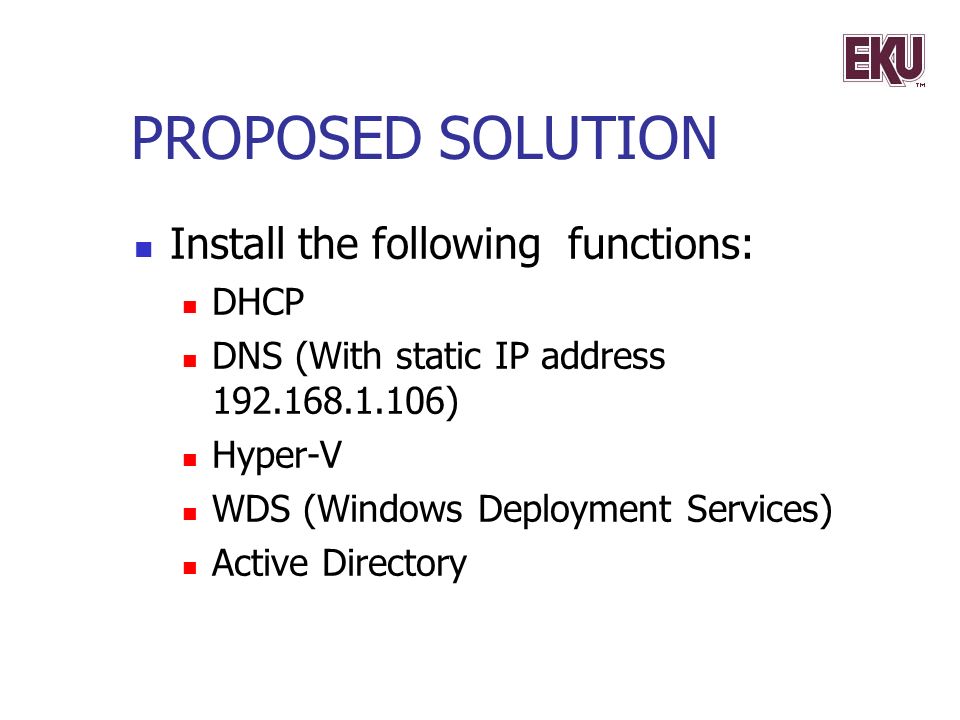 EKU™

PROPOSED SOLUTION

- Install the following functions:
  - DHCP
  - DNS (With static IP address 192.168.1.106)
  - Hyper-V
  - WDS (Windows Deployment Services)
  - Active Directory